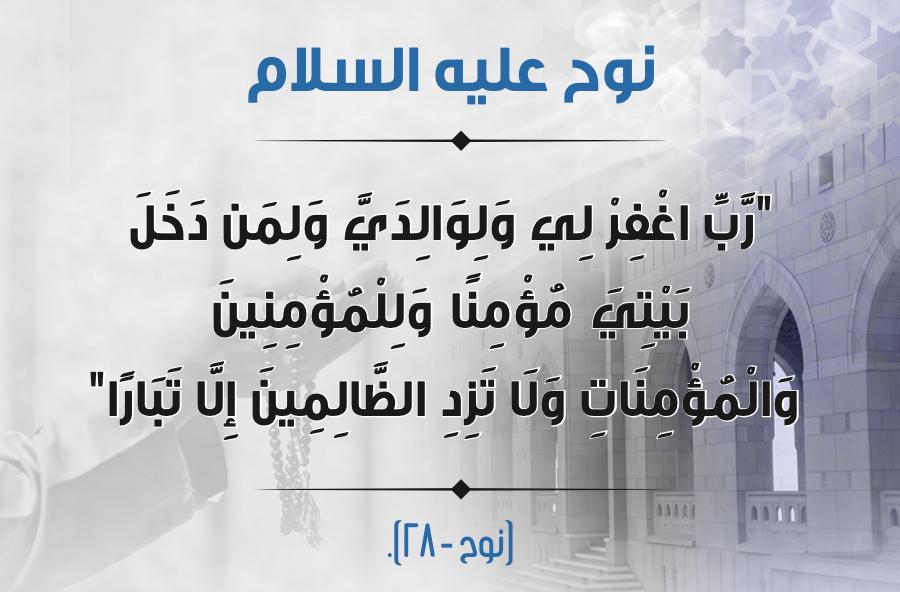 نوح عليه السلام

"رَّبِّ اغْفِرْ لِي وَلِوَالِدَيَّ وَلِمَن دَخَلَ بَيْتِيَ مُؤْمِنًا وَلِلْمُؤْمِنِينَ وَالْمُؤْمِنَاتِ وَلَا تَزِدِ الظَّالِمِينَ إِلَّا تَبَارًا"

[نوح - ٢٨].